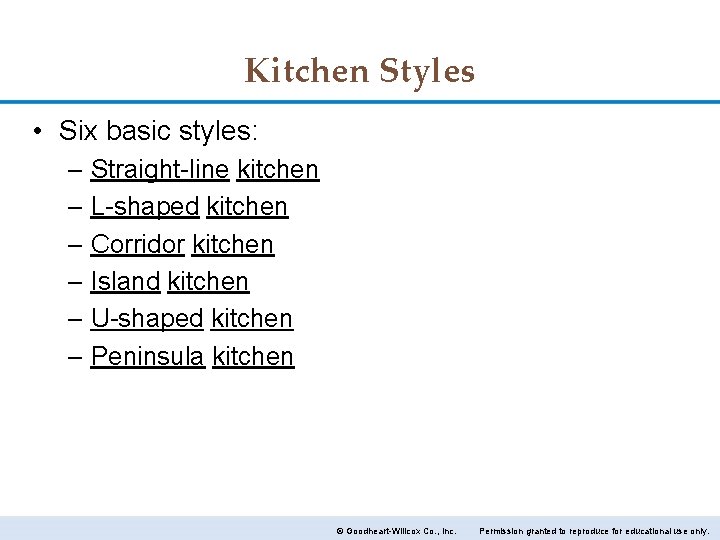 Kitchen Styles

• Six basic styles:
– Straight-line kitchen
– L-shaped kitchen
– Corridor kitchen
– Island kitchen
– U-shaped kitchen
– Peninsula kitchen

© Goodheart-Willcox Co., Inc. Permission granted to reproduce for educational use only.